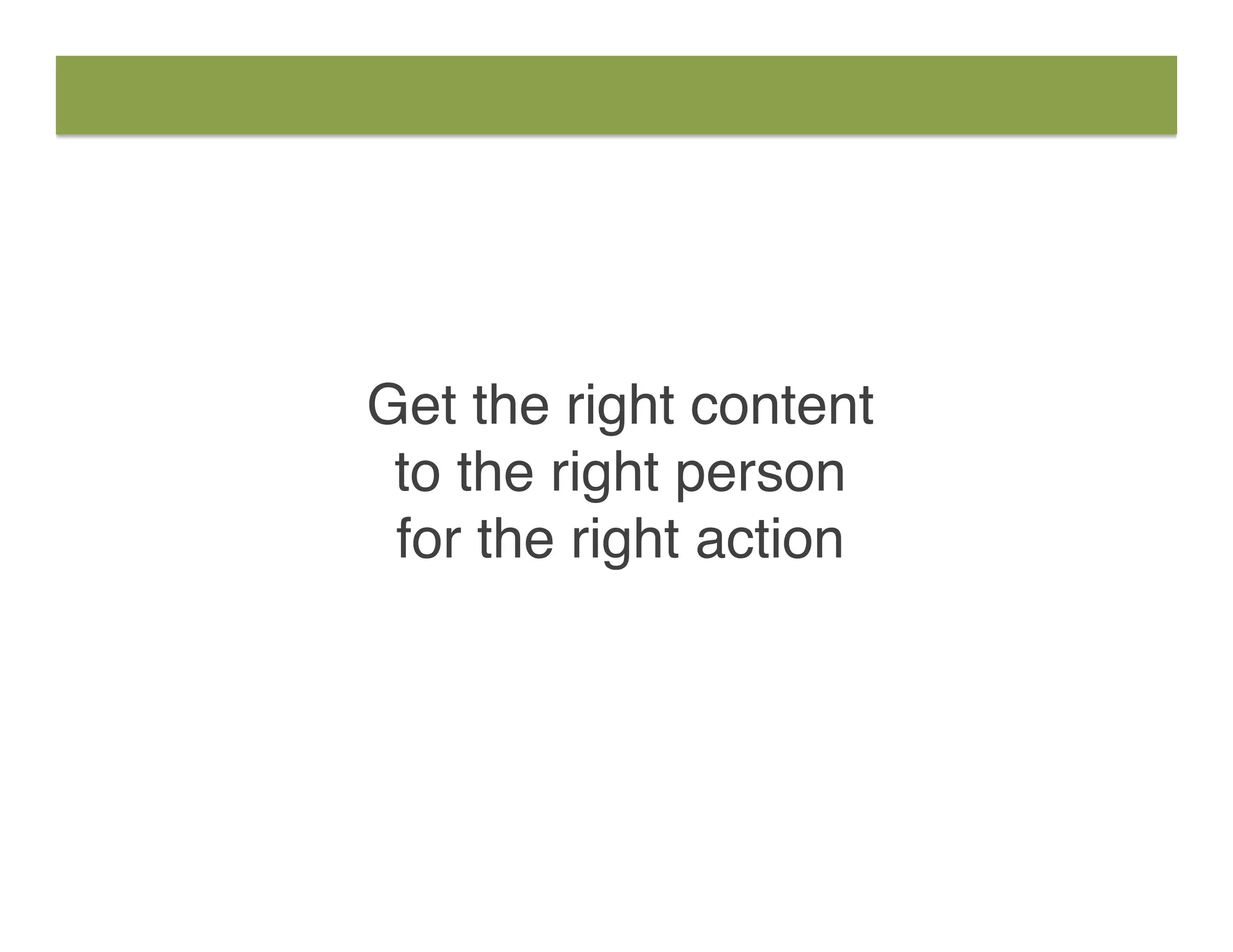 Get the right content
to the right person
for the right action